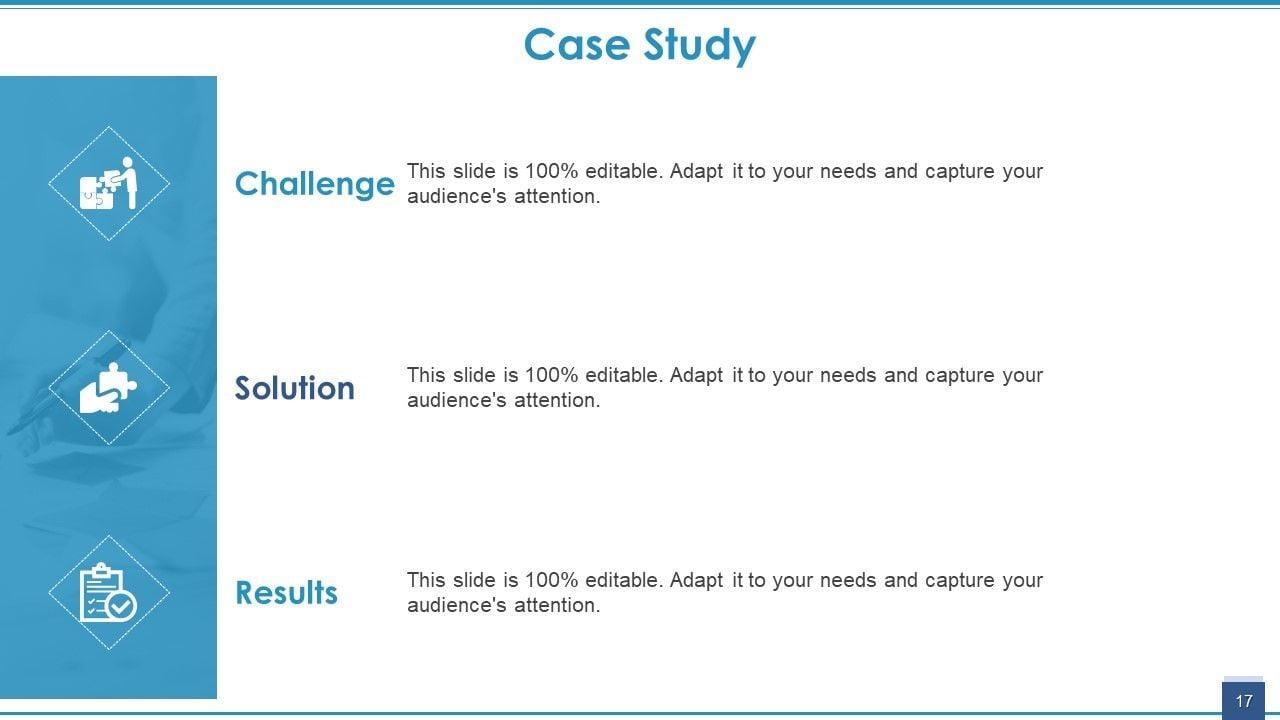 Case Study

Challenge

This slide is 100% editable. Adapt it to your needs and capture your audience's attention.

Solution

This slide is 100% editable. Adapt it to your needs and capture your audience's attention.

Results

This slide is 100% editable. Adapt it to your needs and capture your audience's attention.

17